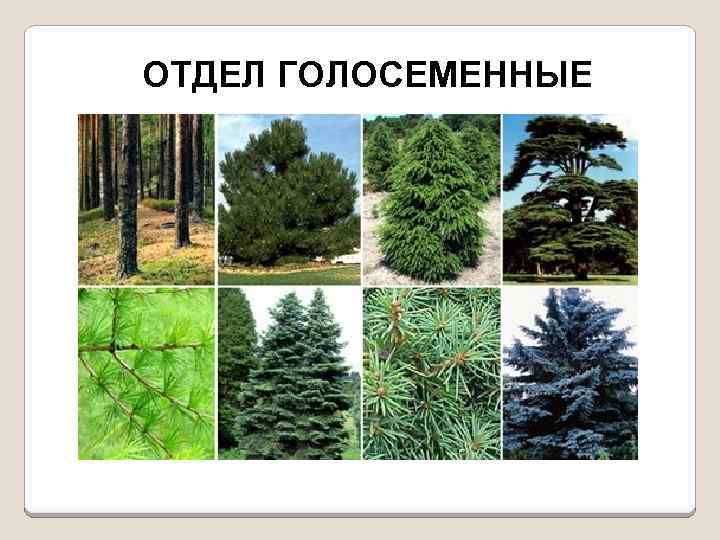 ОТДЕЛ ГОЛОСЕМЕННЫЕ